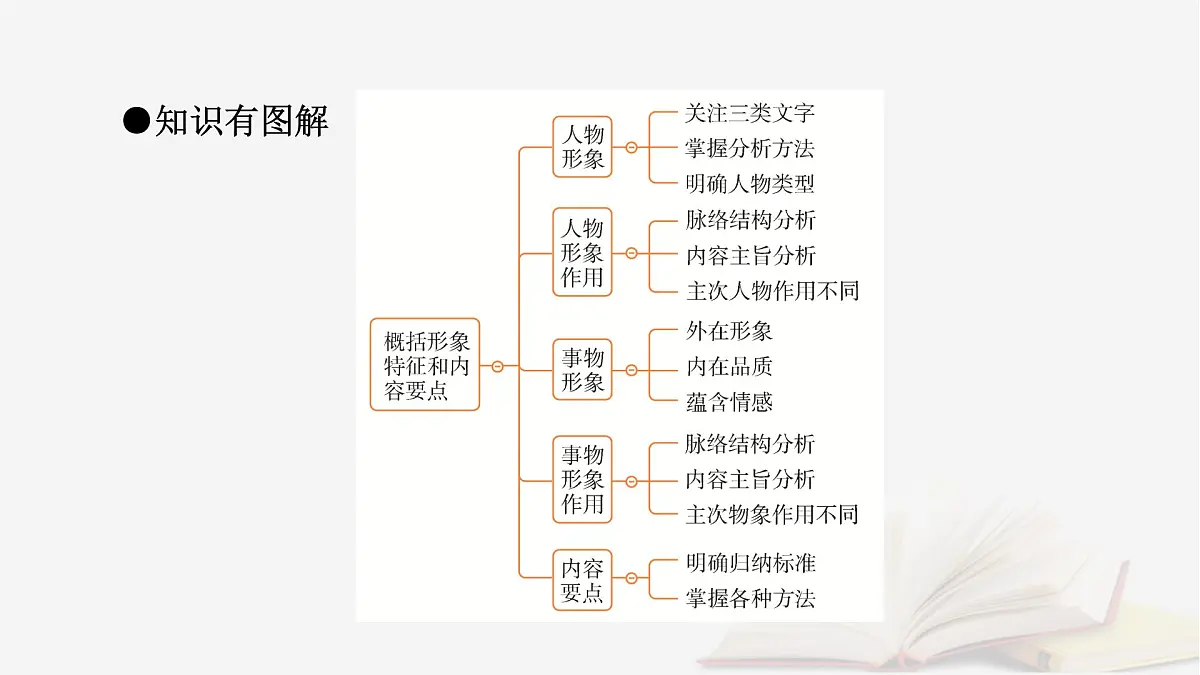 ●知识有图解

概括形象特征和内容要点

人物形象
关注三类文字
掌握分析方法
明确人物类型

人物形象作用
脉络结构分析
内容主旨分析
主次人物作用不同

事物形象
外在形象
内在品质
蕴含情感

事物形象作用
脉络结构分析
内容主旨分析
主次物象作用不同

内容要点
明确归纳标准
掌握各种方法